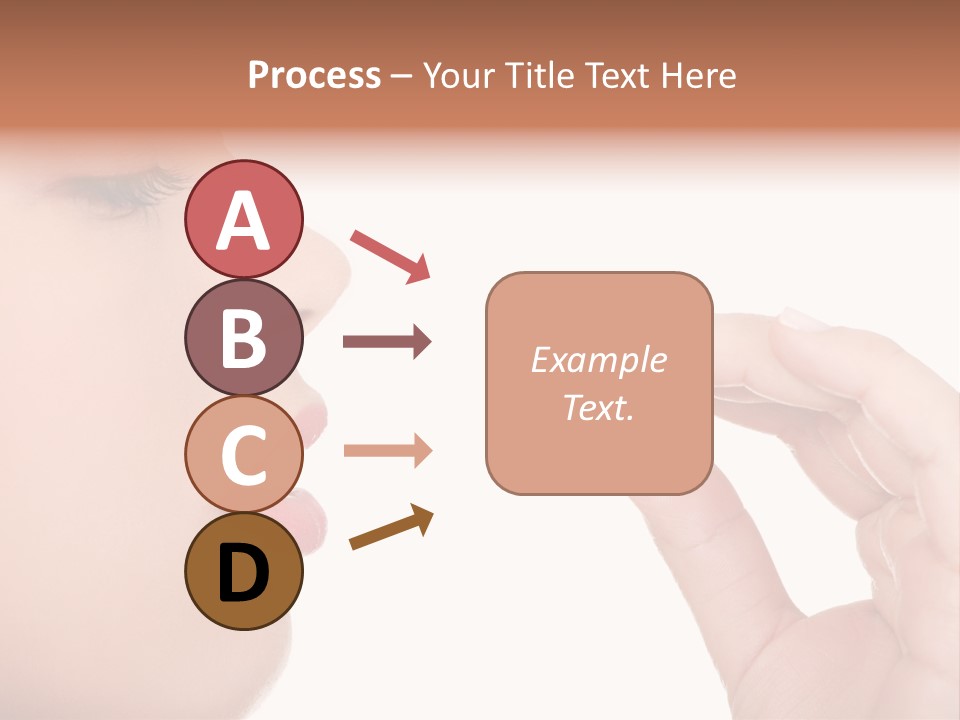 Process – Your Title Text Here

A

B

C

D

Example Text.